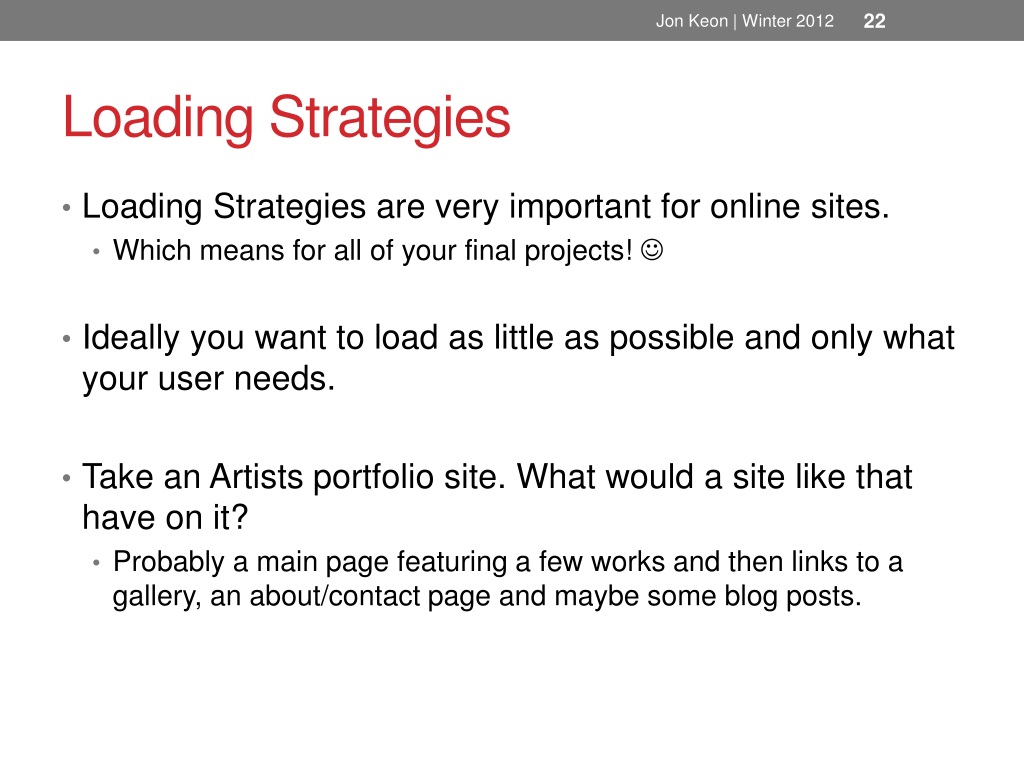 Jon Keon | Winter 2012 22

Loading Strategies

• Loading Strategies are very important for online sites.
 • Which means for all of your final projects! ☺

• Ideally you want to load as little as possible and only what your user needs.

• Take an Artists portfolio site. What would a site like that have on it?
 • Probably a main page featuring a few works and then links to a gallery, an about/contact page and maybe some blog posts.